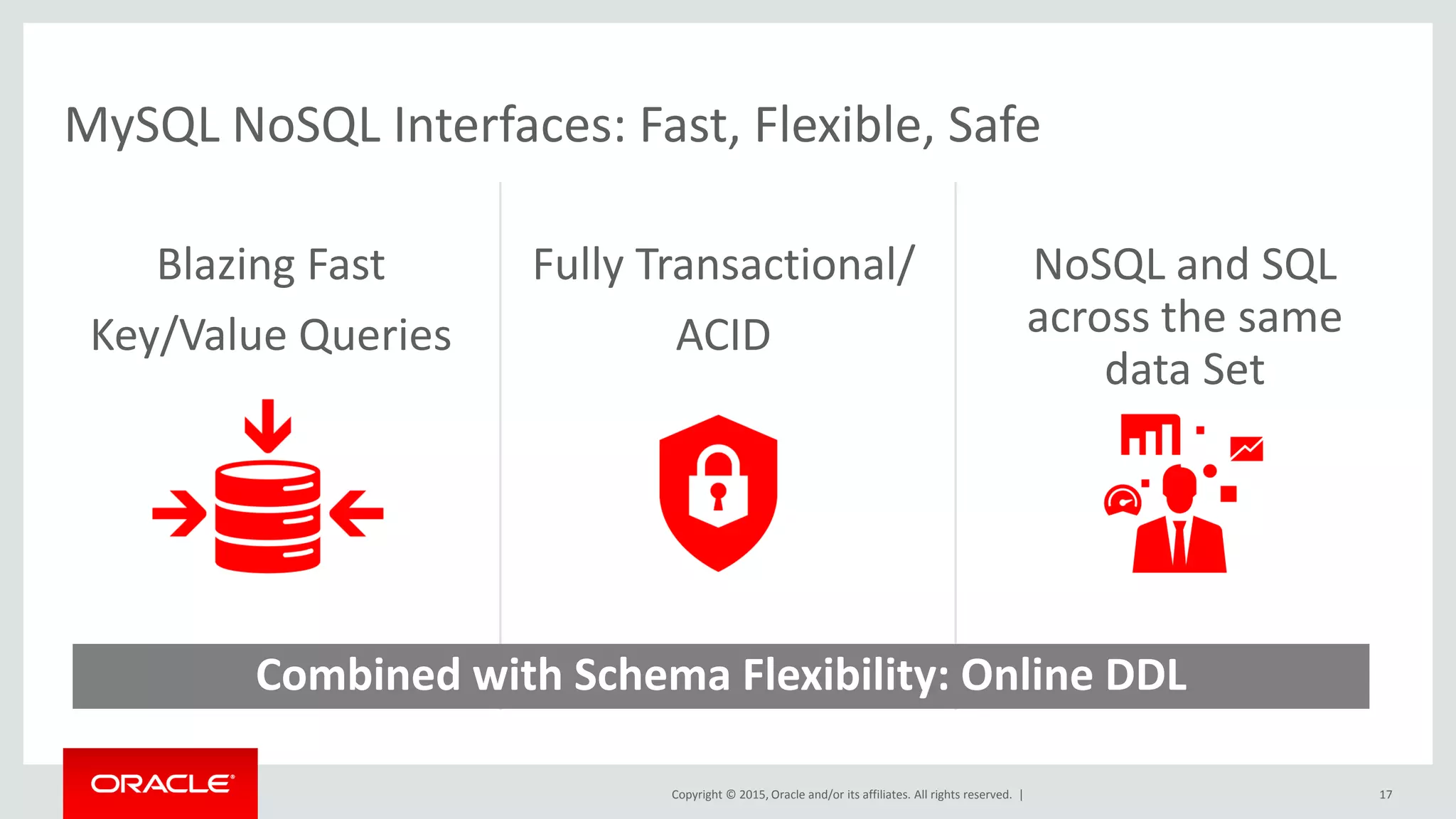 MySQL NoSQL Interfaces: Fast, Flexible, Safe

Blazing Fast Key/Value Queries

Fully Transactional/ ACID

NoSQL and SQL across the same data Set

Combined with Schema Flexibility: Online DDL

ORACLE

Copyright © 2015, Oracle and/or its affiliates. All rights reserved. |

17